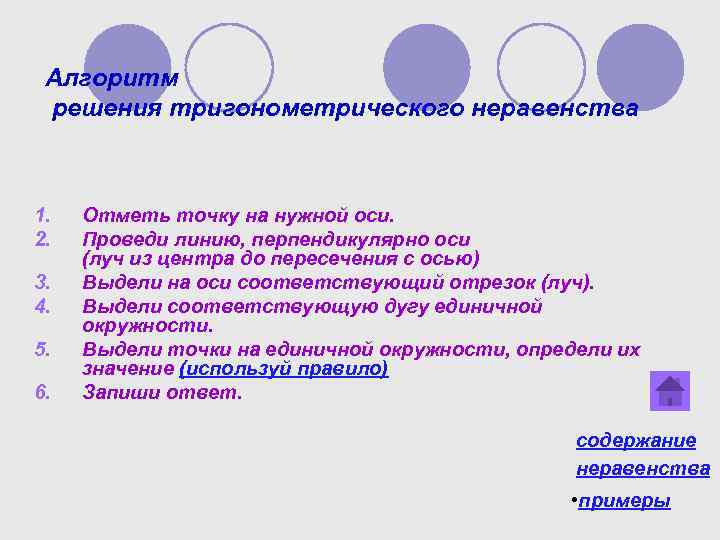 Алгоритм
решения тригонометрического неравенства

1. Отметь точку на нужной оси.
2. Проведи линию, перпендикулярно оси (луч из центра до пересечения с осью)
3. Выдели на оси соответствующий отрезок (луч).
4. Выдели соответствующую дугу единичной окружности.
5. Выдели точки на единичной окружности, определи их значение (используй правило)
6. Запиши ответ.

содержание
неравенства
•примеры